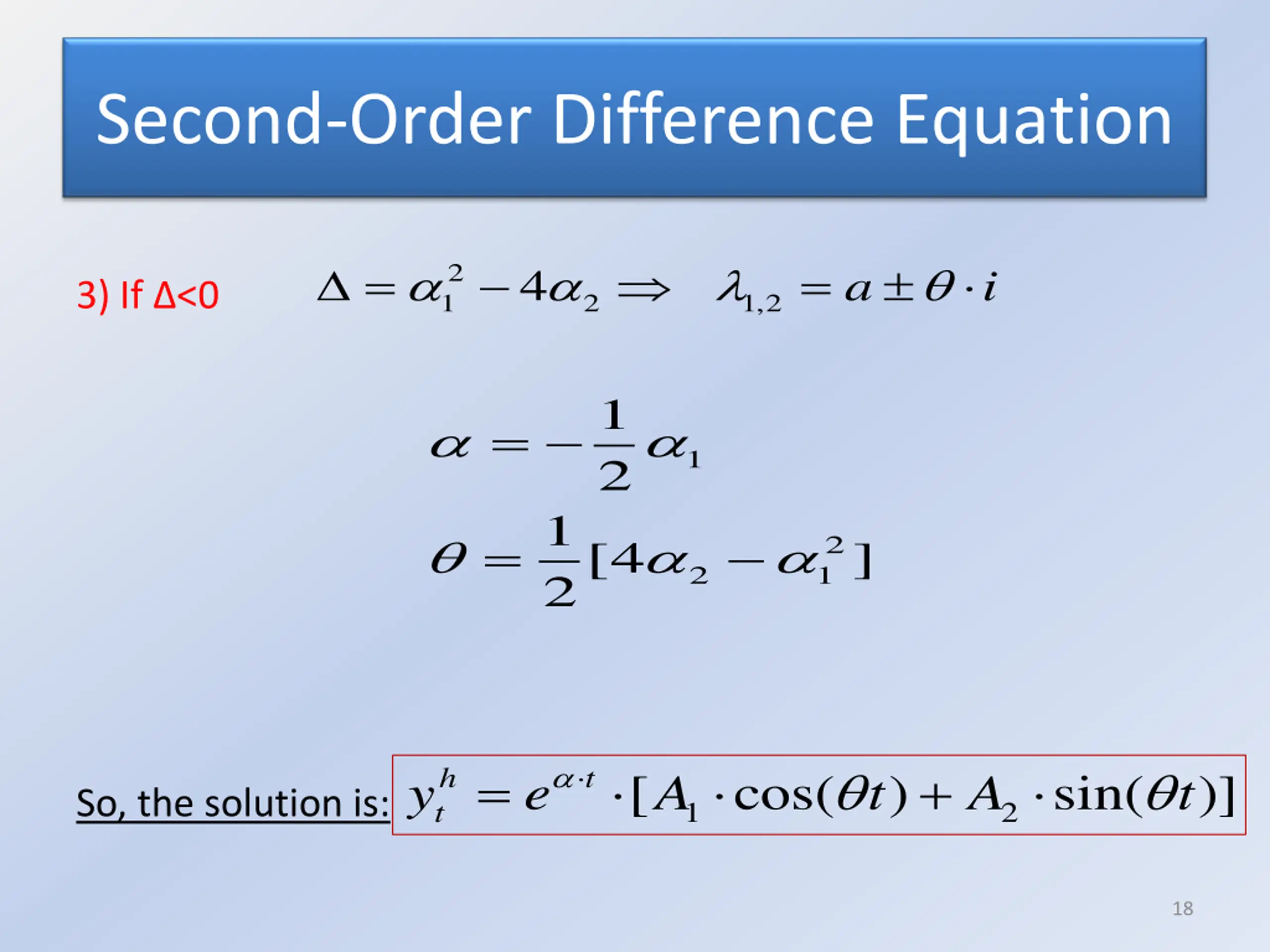 Second-Order Difference Equation

3) If Δ<0 $\Delta = \alpha_1^2 - 4\alpha_2 \Rightarrow \lambda_{1,2} = a \pm \theta \cdot i$

$\alpha = -\frac{1}{2}\alpha_1$

$\theta = \frac{1}{2}[4\alpha_2 - \alpha_1^2]$

So, the solution is: $y_t^h = e^{\alpha \cdot t} \cdot [A_1 \cdot \cos(\theta t) + A_2 \cdot \sin(\theta t)]$

18